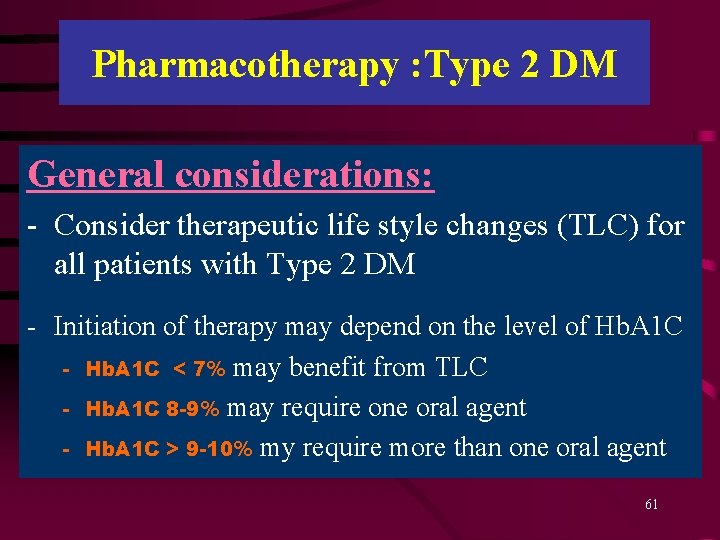 Pharmacotherapy :Type 2 DM

General considerations:

- Consider therapeutic life style changes (TLC) for all patients with Type 2 DM

- Initiation of therapy may depend on the level of HbA1C
  - HbA1C < 7% may benefit from TLC
  - HbA1C 8-9% may require one oral agent
  - HbA1C > 9-10% my require more than one oral agent

61